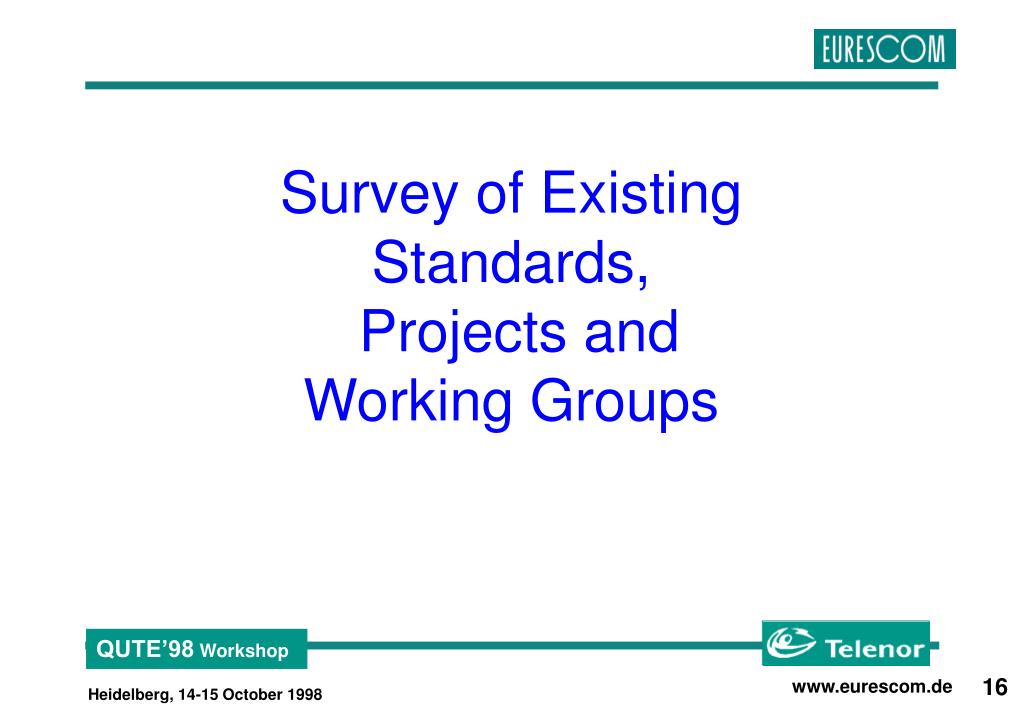 EURESCOM

Survey of Existing Standards, Projects and Working Groups

QUTE'98 Workshop

Telenor

Heidelberg, 14-15 October 1998

www.eurescom.de

16